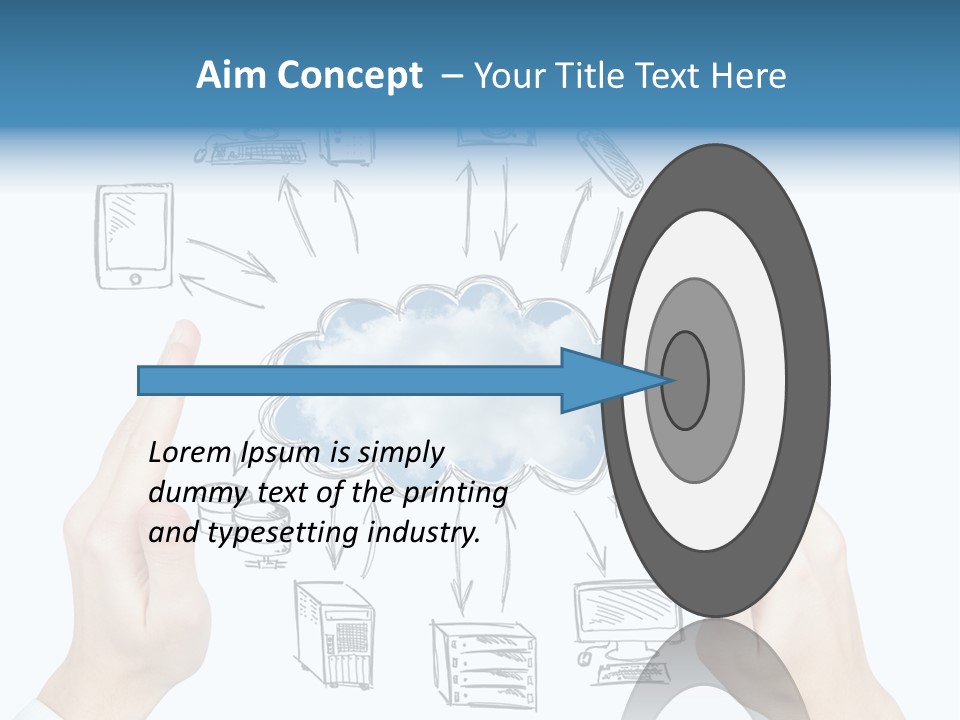 Aim Concept – Your Title Text Here

Lorem Ipsum is simply dummy text of the printing and typesetting industry.